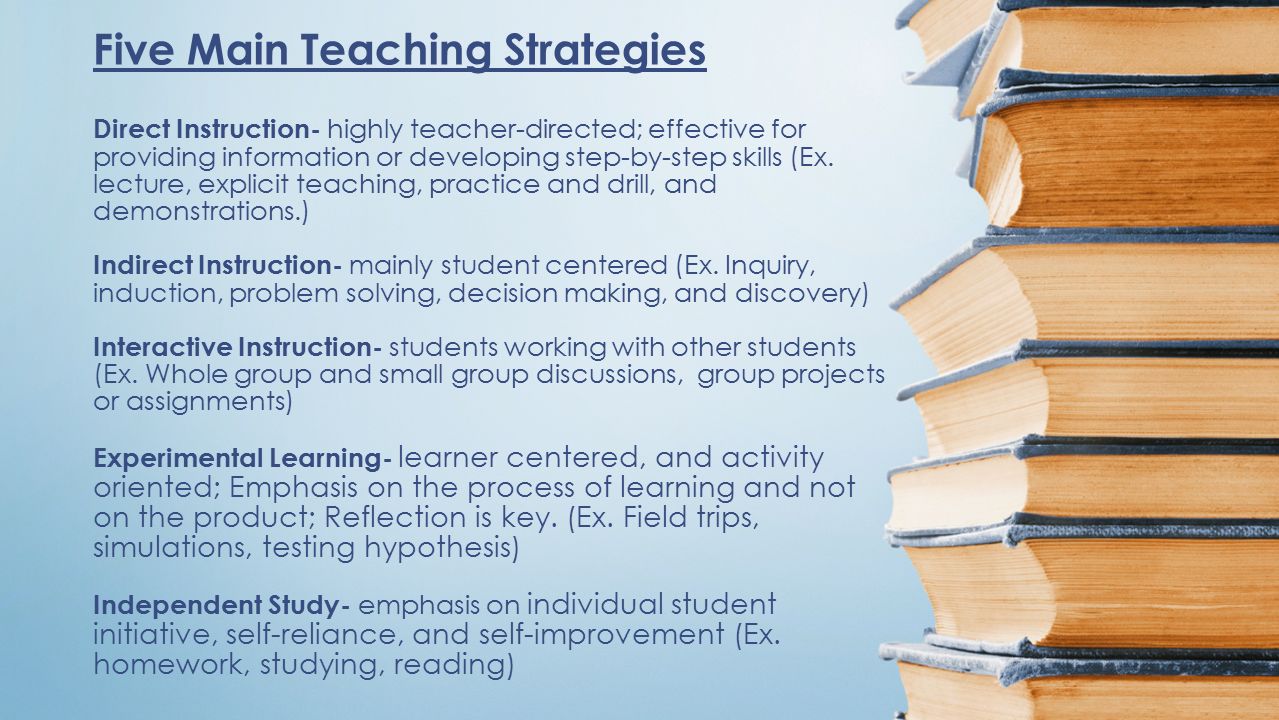 Five Main Teaching Strategies

Direct Instruction- highly teacher-directed; effective for providing information or developing step-by-step skills (Ex. lecture, explicit teaching, practice and drill, and demonstrations.)

Indirect Instruction- mainly student centered (Ex. Inquiry, induction, problem solving, decision making, and discovery)

Interactive Instruction- students working with other students (Ex. Whole group and small group discussions, group projects or assignments)

Experimental Learning- learner centered, and activity oriented; Emphasis on the process of learning and not on the product; Reflection is key. (Ex. Field trips, simulations, testing hypothesis)

Independent Study- emphasis on individual student initiative, self-reliance, and self-improvement (Ex. homework, studying, reading)